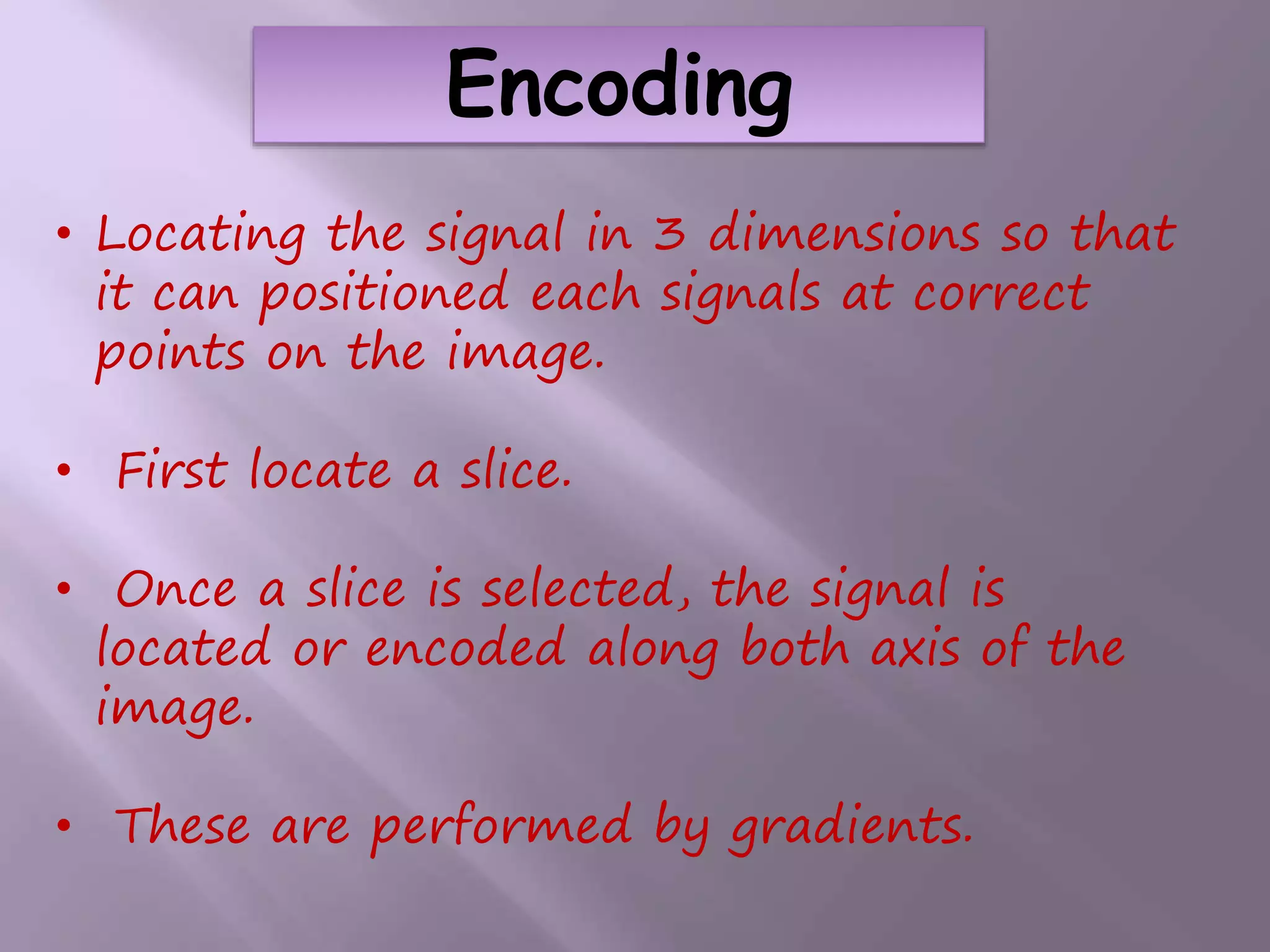 Encoding

• Locating the signal in 3 dimensions so that it can positioned each signals at correct points on the image.

• First locate a slice.

• Once a slice is selected, the signal is located or encoded along both axis of the image.

• These are performed by gradients.